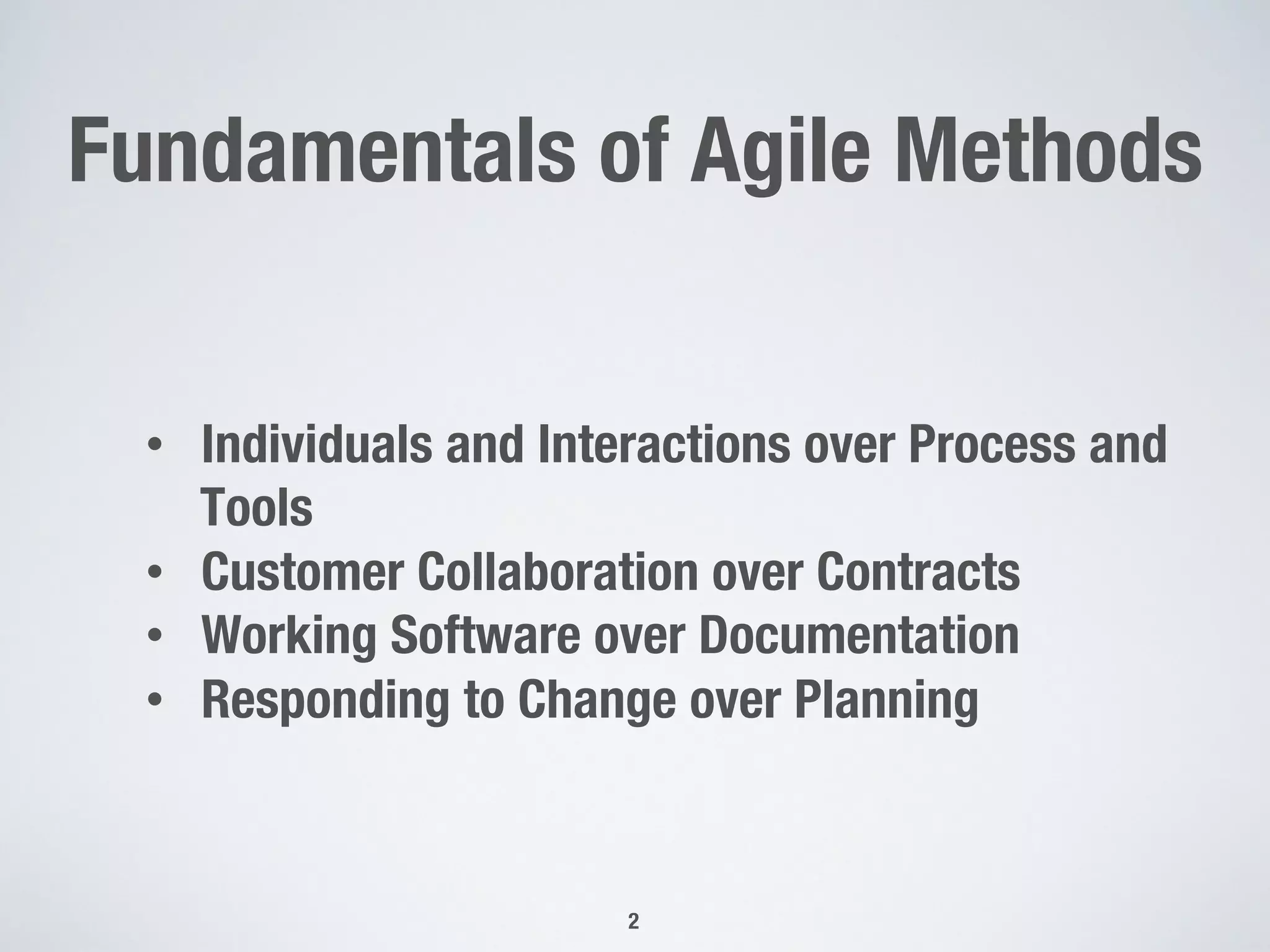 Fundamentals of Agile Methods

• Individuals and Interactions over Process and Tools
• Customer Collaboration over Contracts
• Working Software over Documentation
• Responding to Change over Planning

2